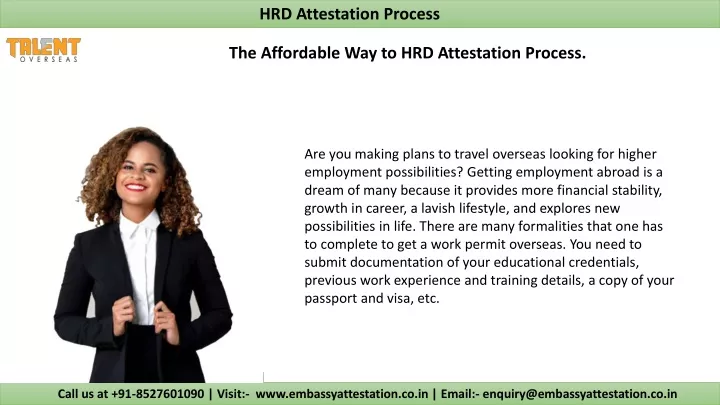 HRD Attestation Process

TALENT
OVERSEAS

The Affordable Way to HRD Attestation Process.

Are you making plans to travel overseas looking for higher employment possibilities? Getting employment abroad is a dream of many because it provides more financial stability, growth in career, a lavish lifestyle, and explores new possibilities in life. There are many formalities that one has to complete to get a work permit overseas. You need to submit documentation of your educational credentials, previous work experience and training details, a copy of your passport and visa, etc.

Call us at +91-8527601090 | Visit:- www.embassyattestation.co.in | Email:- enquiry@embassyattestation.co.in